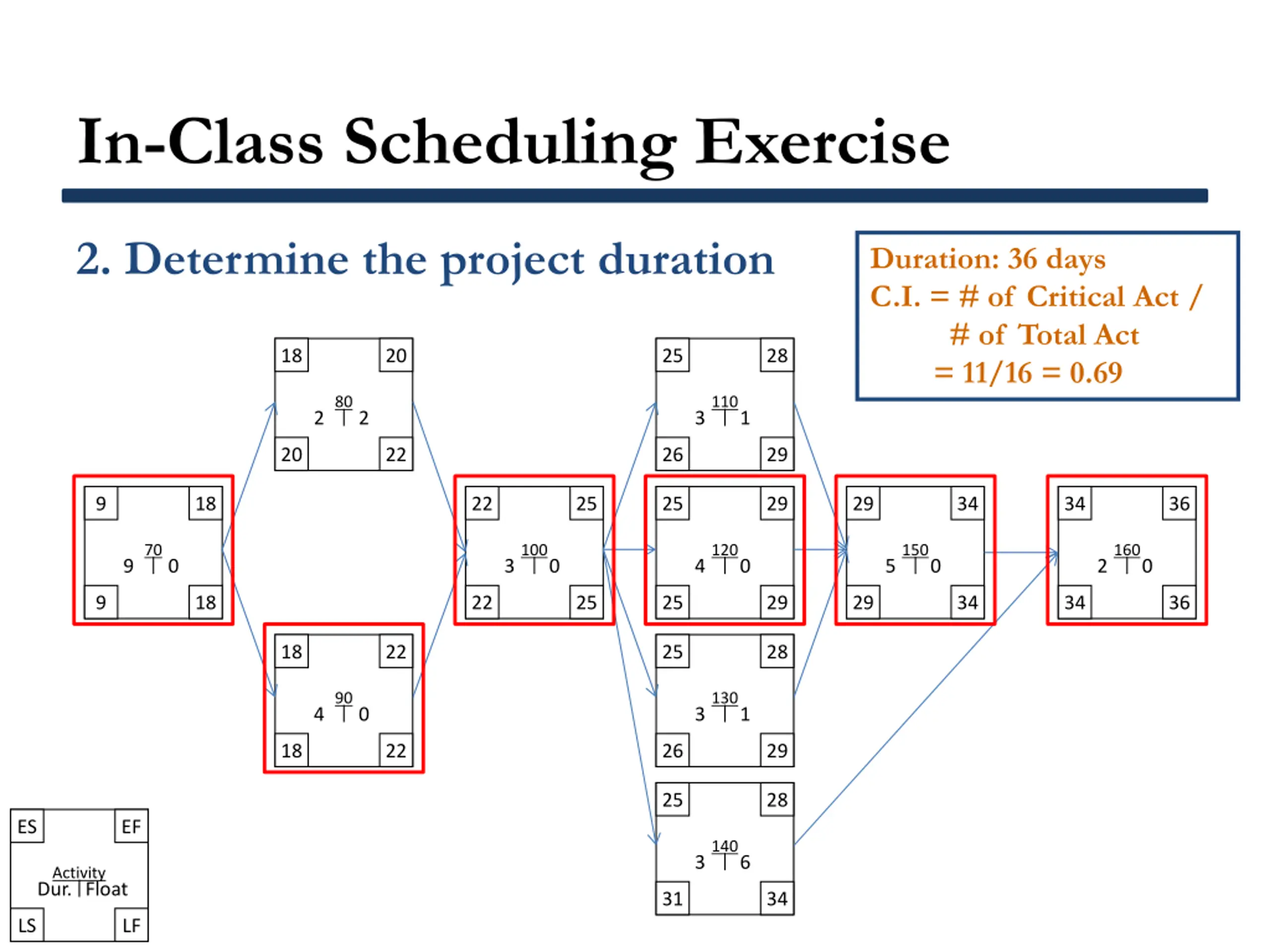 In-Class Scheduling Exercise

2. Determine the project duration

Duration: 36 days
C.I. = # of Critical Act / # of Total Act
= 11/16 = 0.69

18 20
80
2 2
20 22

25 28
110
3 1
26 29

9 18
70
9 0
9 18

22 25
100
3 0
22 25

25 29
120
4 0
25 29

29 34
150
5 0
29 34

34 36
160
2 0
34 36

18 22
90
4 0
18 22

25 28
130
3 1
26 29

25 28
140
3 6
31 34

ES EF
Activity
Dur. Float
LS LF